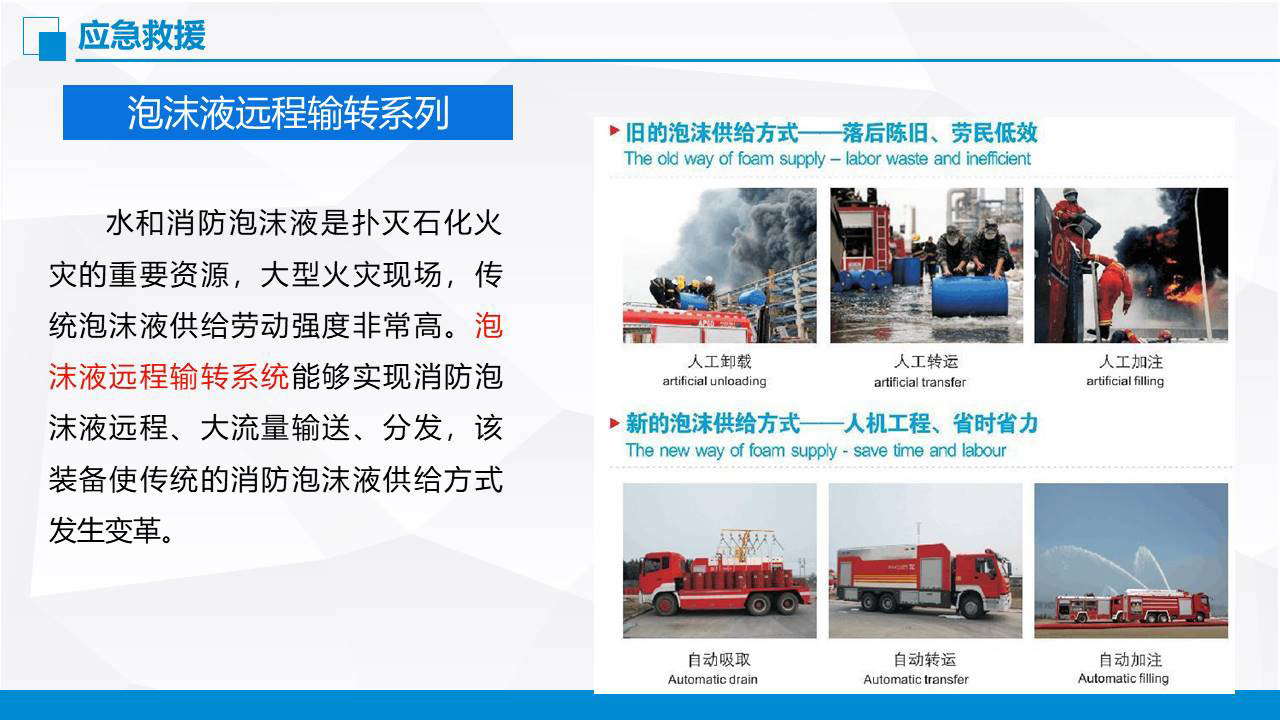 应急救援

泡沫液远程输转系列

水和消防泡沫液是扑灭石化火灾的重要资源，大型火灾现场，传统泡沫液供给劳动强度非常高。泡沫液远程输转系统能够实现消防泡沫液远程、大流量输送、分发，该装备使传统的消防泡沫液供给方式发生变革。

旧的泡沫供给方式——落后陈旧、劳民低效
The old way of foam supply – labor waste and inefficient

人工卸载
artificial unloading

人工转运
artificial transfer

人工加注
artificial filling

新的泡沫供给方式——人机工程、省时省力
The new way of foam supply - save time and labour

自动吸取
Automatic drain

自动转运
Automatic transfer

自动加注
Automatic filling